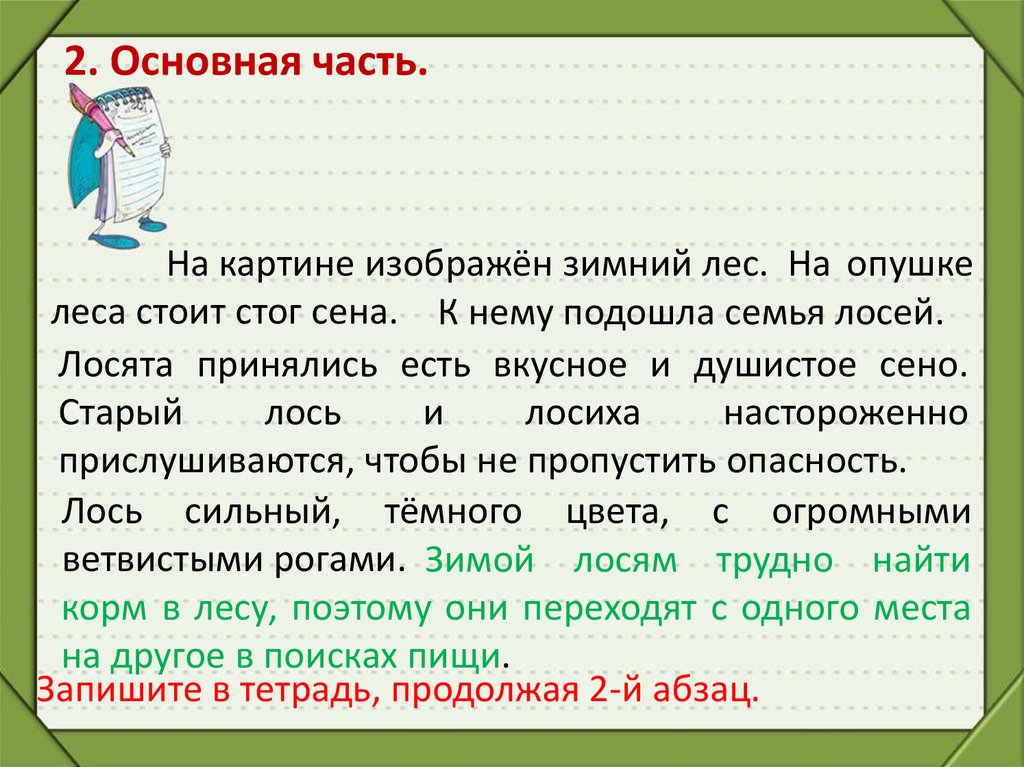 2. Основная часть.

На картине изображён зимний лес. На опушке леса стоит стог сена. К нему подошла семья лосей. Лосята принялись есть вкусное и душистое сено. Старый лось и лосиха настороженно прислушиваются, чтобы не пропустить опасность. Лось сильный, тёмного цвета, с огромными ветвистыми рогами. Зимой лосям трудно найти корм в лесу, поэтому они переходят с одного места на другое в поисках пищи.

Запишите в тетрадь, продолжая 2-й абзац.